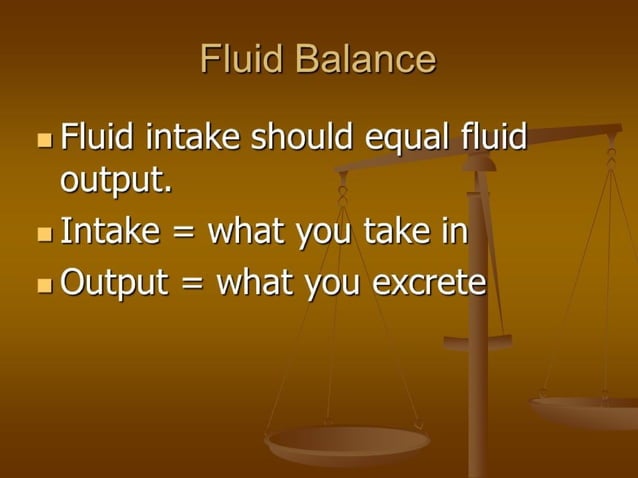 Fluid Balance

- Fluid intake should equal fluid output.
- Intake = what you take in
- Output = what you excrete